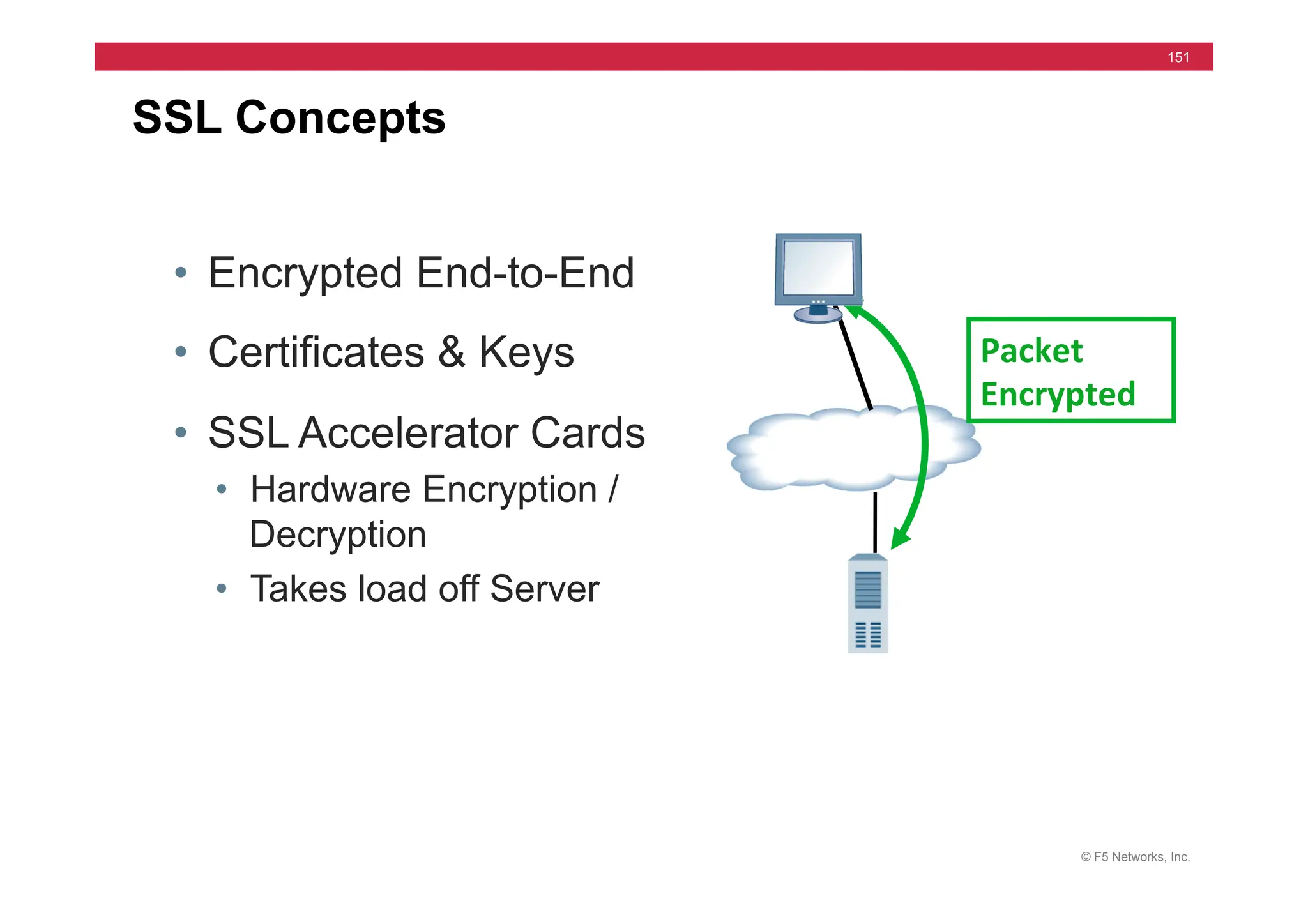 151

SSL Concepts

• Encrypted End-to-End

• Certificates & Keys

• SSL Accelerator Cards

 • Hardware Encryption / Decryption

 • Takes load off Server

Packet Encrypted

© F5 Networks, Inc.